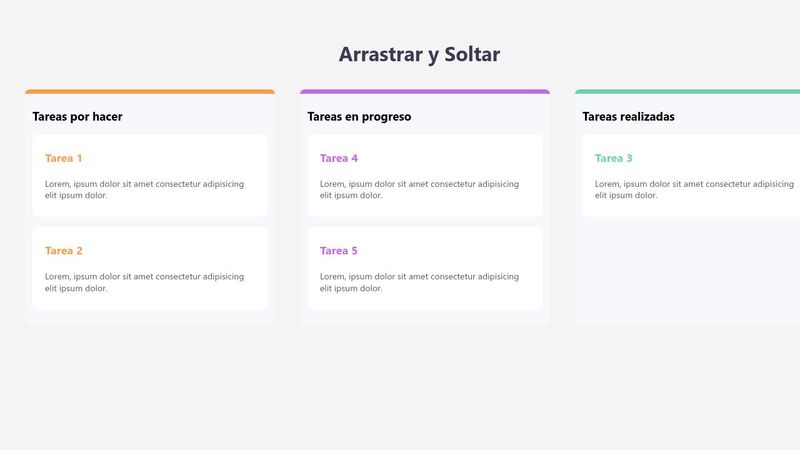 Arrastrar y Soltar

Tareas por hacer

Tarea 1

Lorem, ipsum dolor sit amet consectetur adipisicing elit ipsum dolor.

Tarea 2

Lorem, ipsum dolor sit amet consectetur adipisicing elit ipsum dolor.

Tareas en progreso

Tarea 4

Lorem, ipsum dolor sit amet consectetur adipisicing elit ipsum dolor.

Tarea 5

Lorem, ipsum dolor sit amet consectetur adipisicing elit ipsum dolor.

Tareas realizadas

Tarea 3

Lorem, ipsum dolor sit amet consectetur adipisicing elit ipsum dolor.